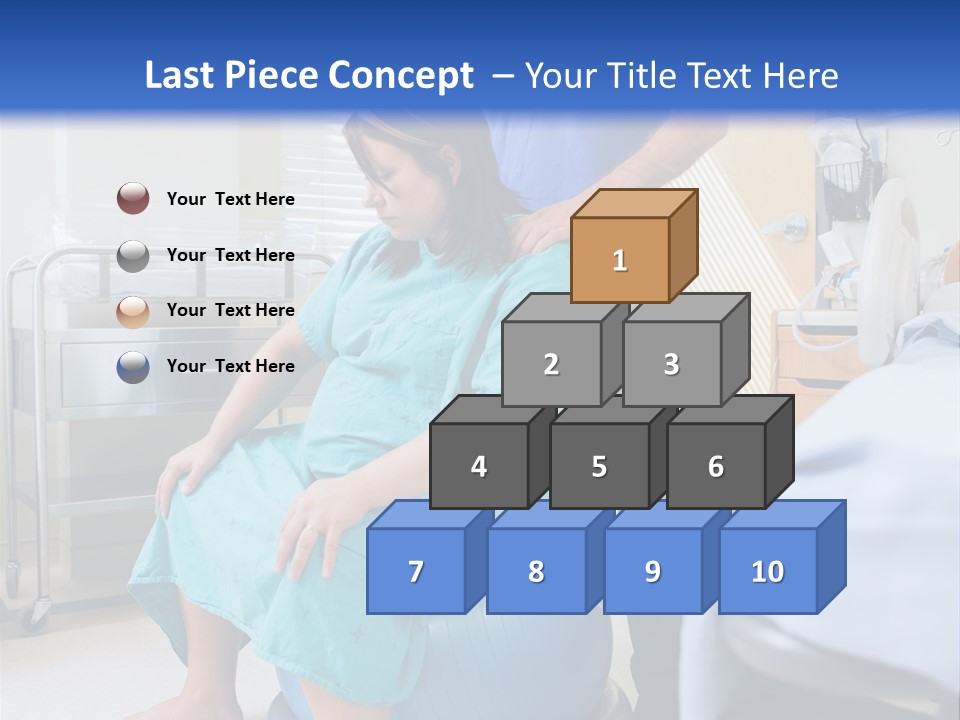 Last Piece Concept – Your Title Text Here

Your Text Here

Your Text Here

Your Text Here

Your Text Here

1

2

3

4

5

6

7

8

9

10